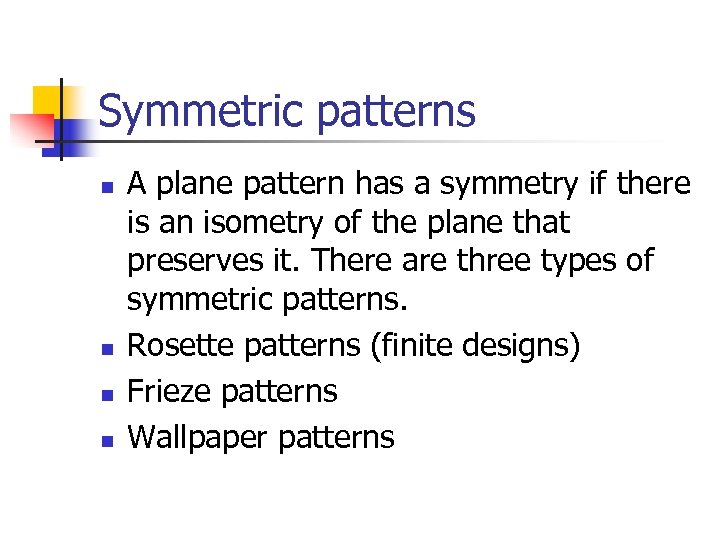 Symmetric patterns

- A plane pattern has a symmetry if there is an isometry of the plane that preserves it. There are three types of symmetric patterns.
- Rosette patterns (finite designs)
- Frieze patterns
- Wallpaper patterns